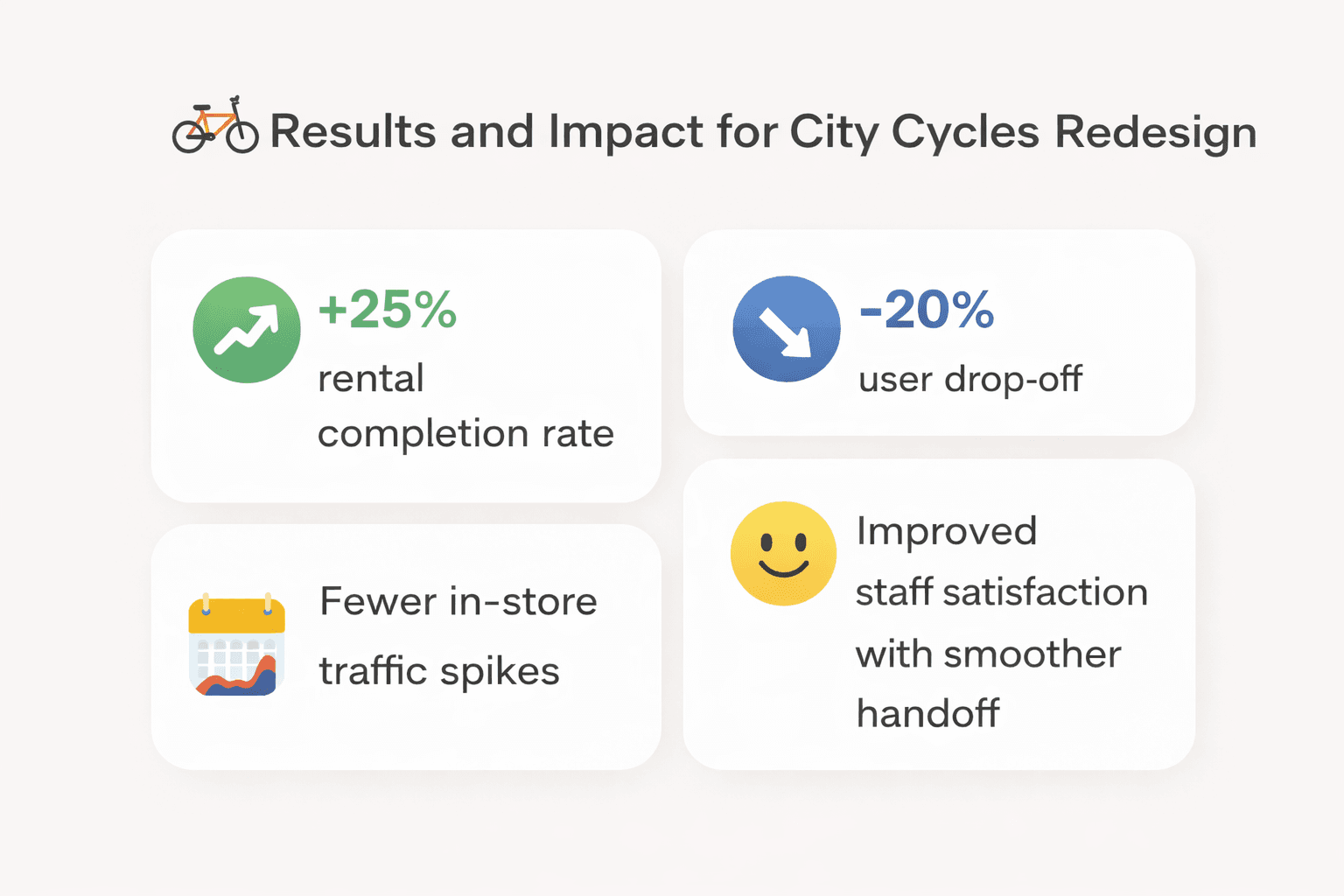 Results and Impact for City Cycles Redesign

+25%
rental completion rate

-20%
user drop-off

Fewer in-store traffic spikes

Improved staff satisfaction with smoother handoff